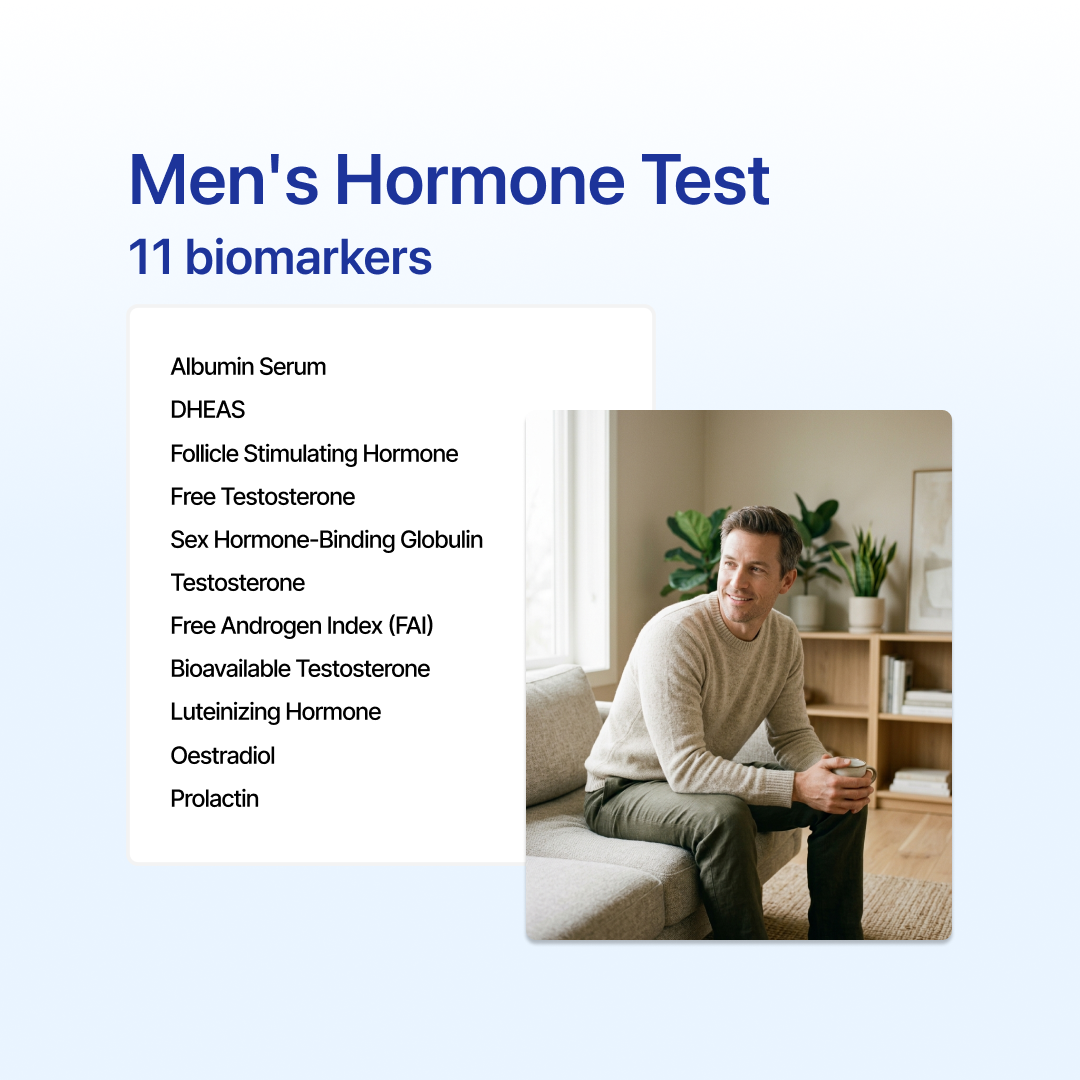 Men's Hormone Test
11 biomarkers

Albumin Serum
DHEAS
Follicle Stimulating Hormone
Free Testosterone
Sex Hormone-Binding Globulin
Testosterone
Free Androgen Index (FAI)
Bioavailable Testosterone
Luteinizing Hormone
Oestradiol
Prolactin